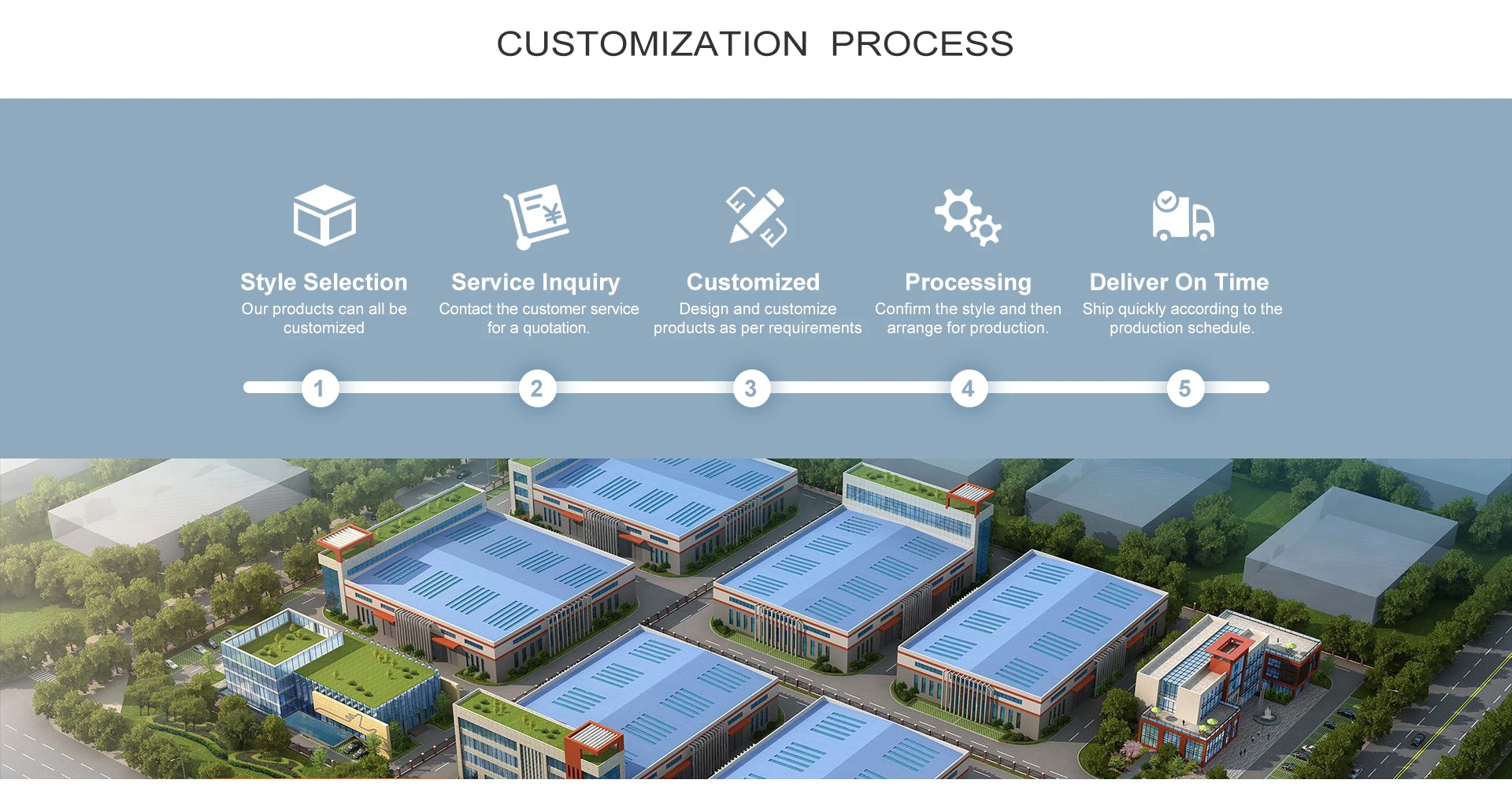 CUSTOMIZATION PROCESS

Style Selection
Our products can all be customized

Service Inquiry
Contact the customer service for a quotation.

Customized
Design and customize products as per requirements

Processing
Confirm the style and then arrange for production.

Deliver On Time
Ship quickly according to the production schedule.

1
2
3
4
5